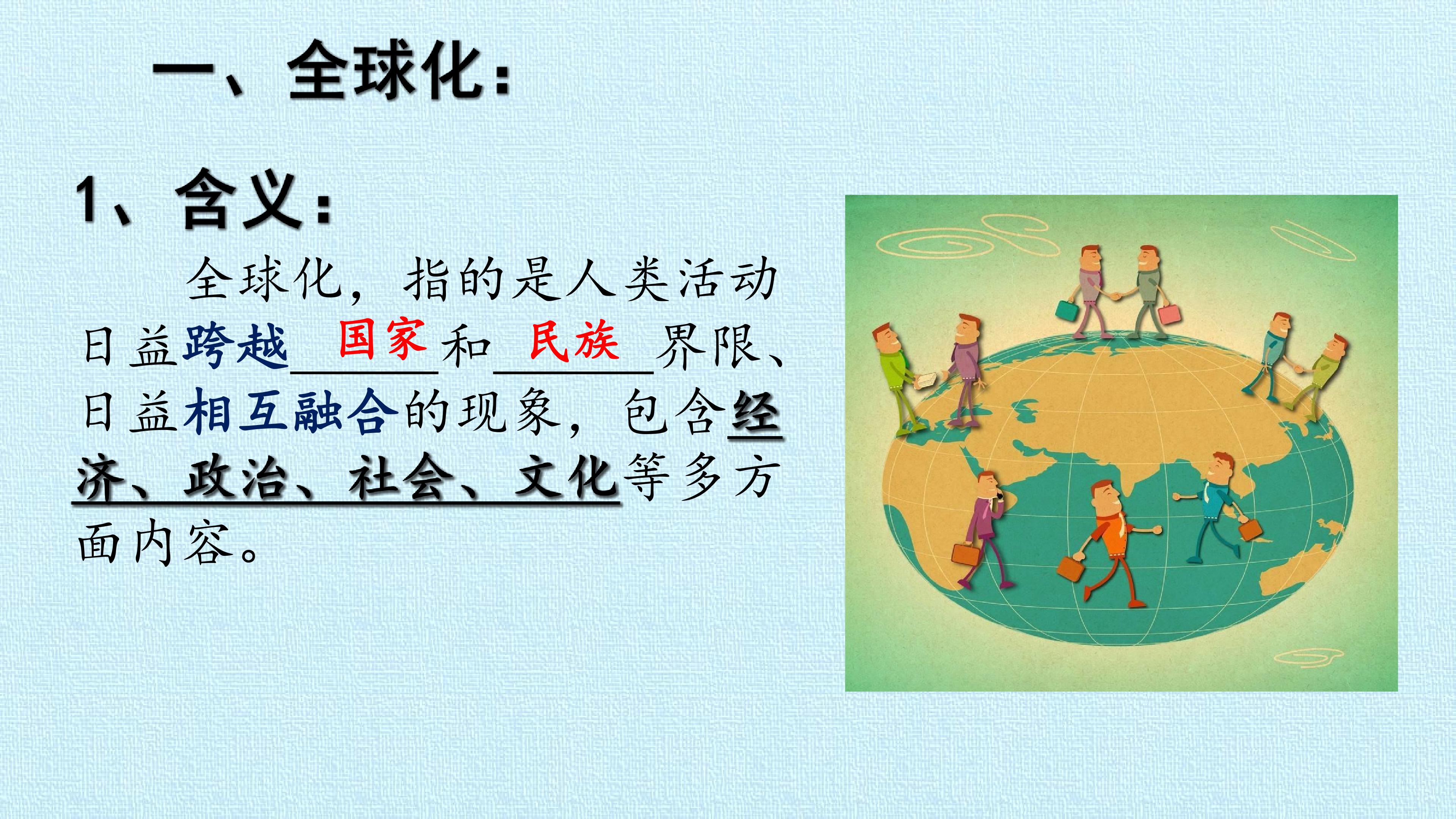 一、全球化：

1、含义：

全球化，指的是人类活动日益跨越国家和民族界限、日益相互融合的现象，包含经济、政治、社会、文化等多方面内容。